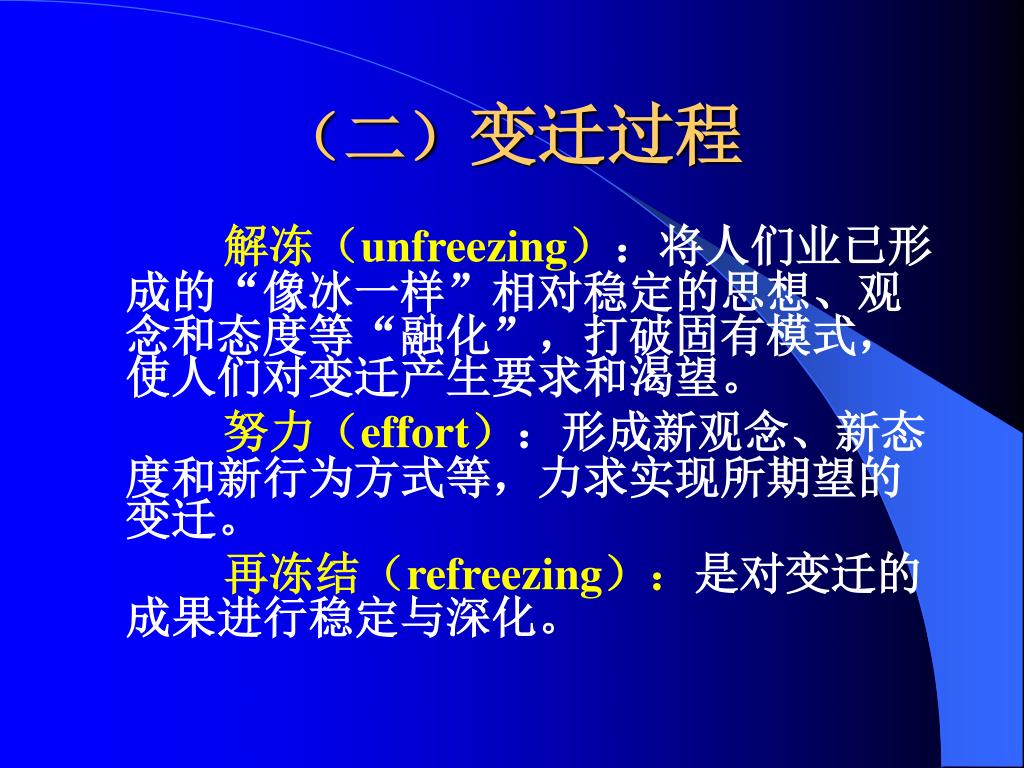 （二）变迁过程

解冻（unfreezing）：将人们业已形成的“像冰一样”相对稳定的思想、观念和态度等“融化”，打破固有模式，使人们对变迁产生要求和渴望。

努力（effort）：形成新观念、新态度和新行为方式等，力求实现所期望的变迁。

再冻结（refreezing）：是对变迁的成果进行稳定与深化。